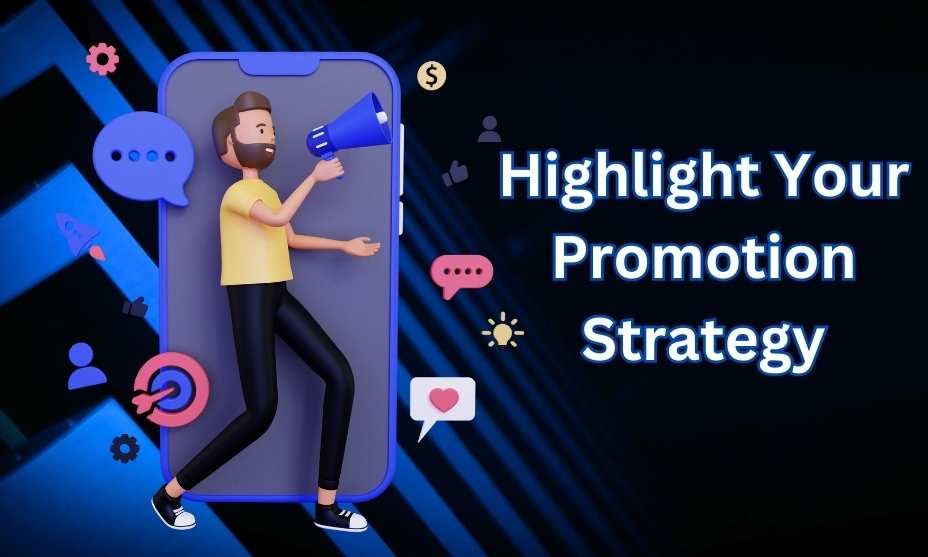 $
Highlight Your Promotion Strategy